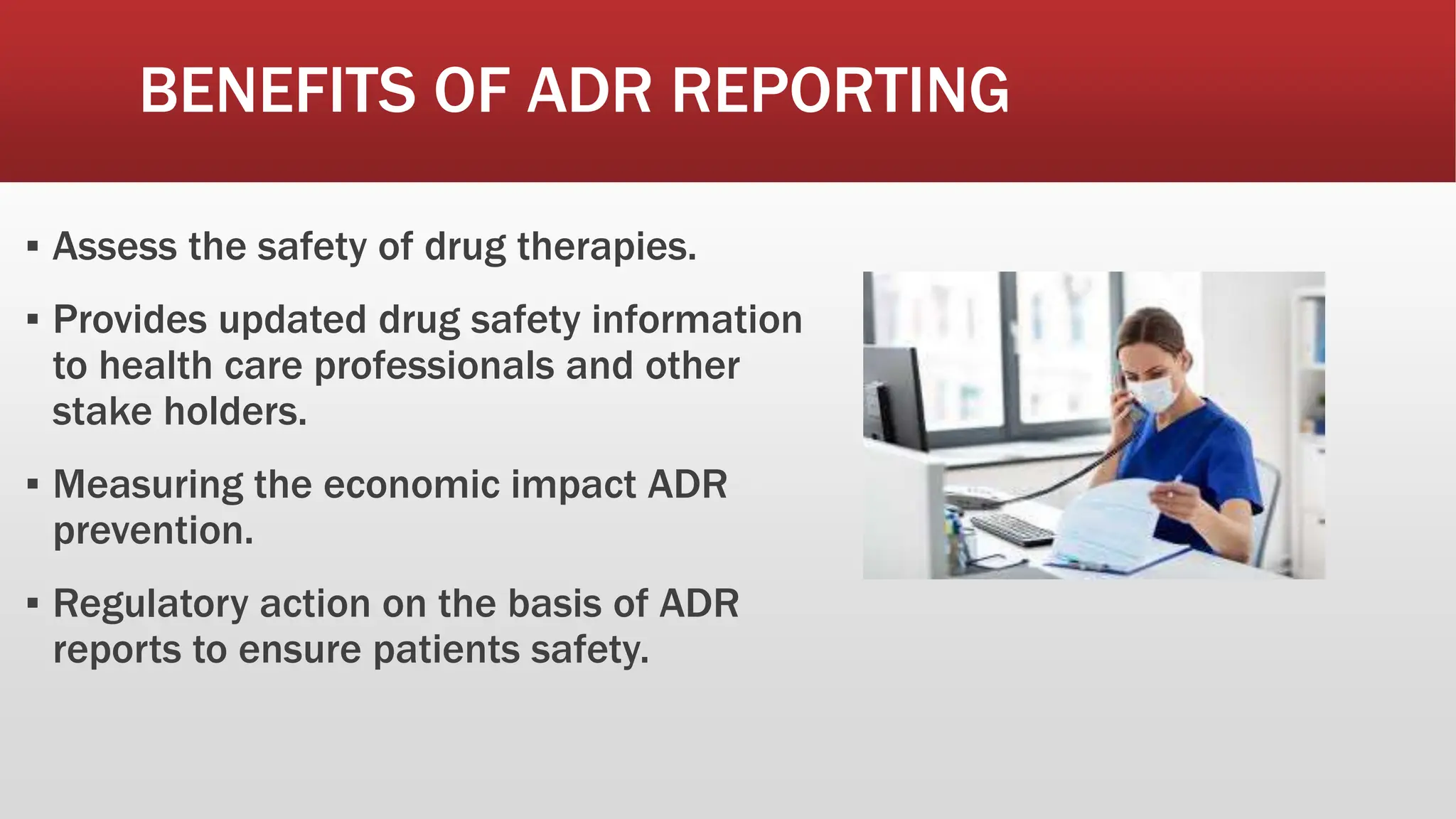 BENEFITS OF ADR REPORTING

• Assess the safety of drug therapies.

• Provides updated drug safety information to health care professionals and other stake holders.

• Measuring the economic impact ADR prevention.

• Regulatory action on the basis of ADR reports to ensure patients safety.